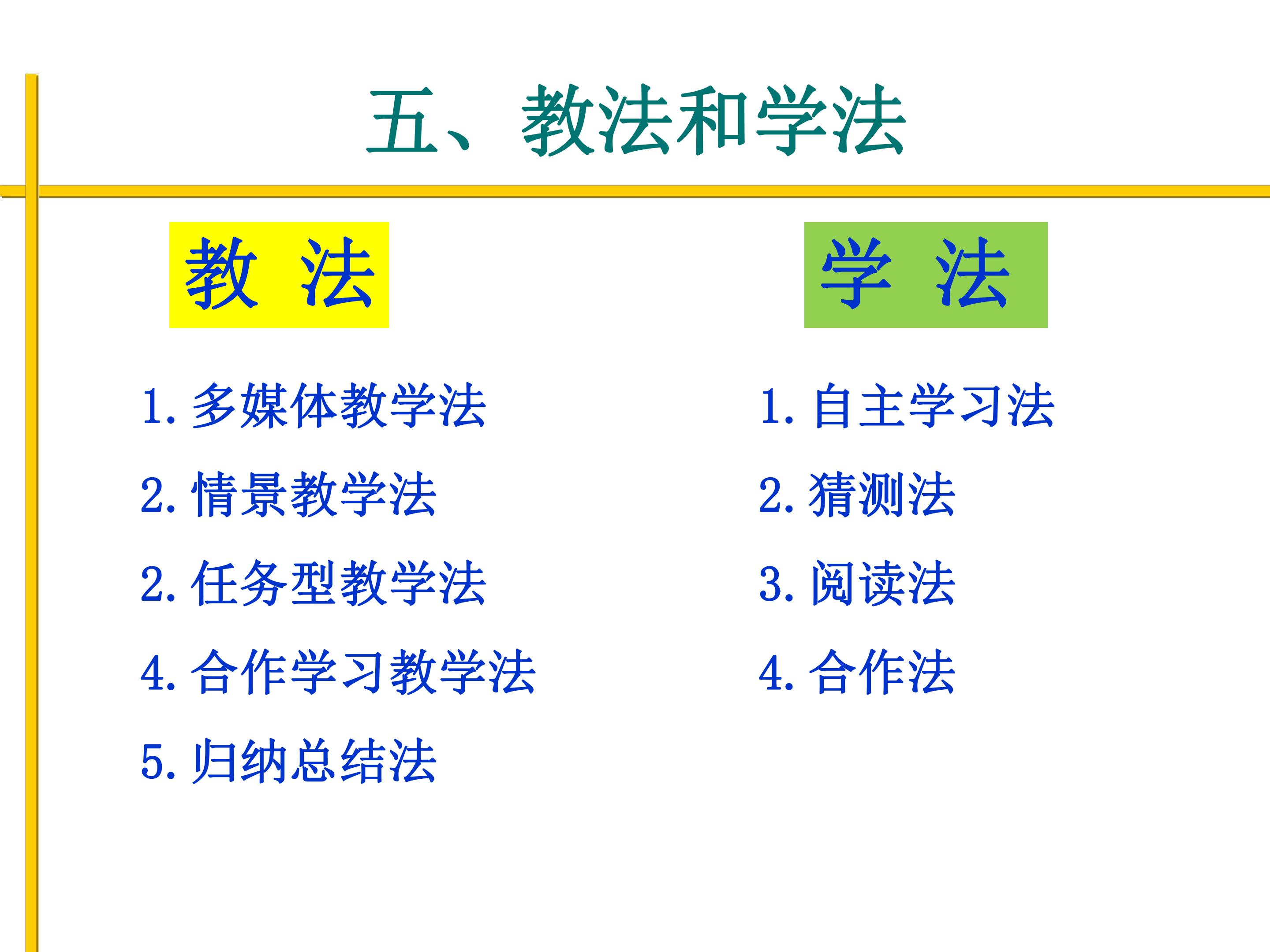 五、教法和学法

教 法

1. 多媒体教学法
2. 情景教学法
2. 任务型教学法
4. 合作学习教学法
5. 归纳总结法

学 法

1. 自主学习法
2. 猜测法
3. 阅读法
4. 合作法